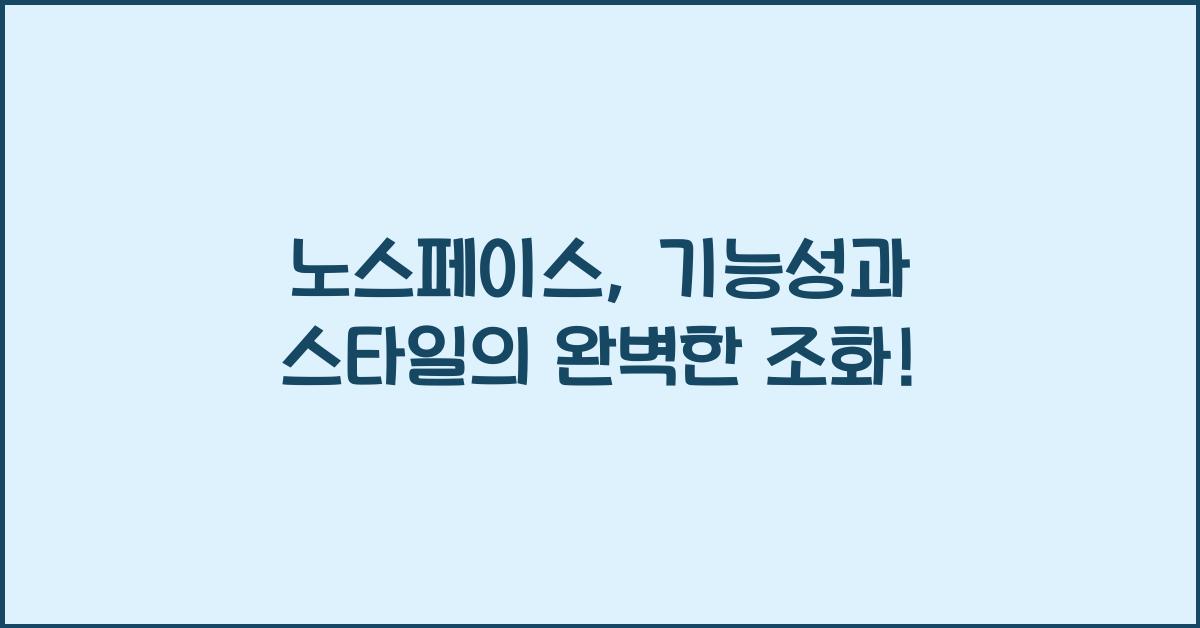 노스페이스, 기능성과 스타일의 완벽한 조화!